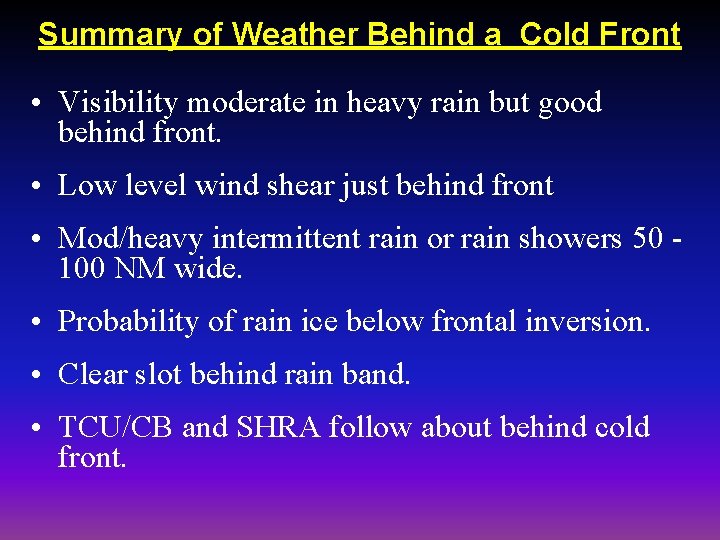 Summary of Weather Behind a  Cold Front

• Visibility moderate in heavy rain but good behind front.

• Low level wind shear just behind front

• Mod/heavy intermittent rain or rain showers 50 - 100 NM wide.

• Probability of rain ice below frontal inversion.

• Clear slot behind rain band.

• TCU/CB and SHRA follow about behind cold front.